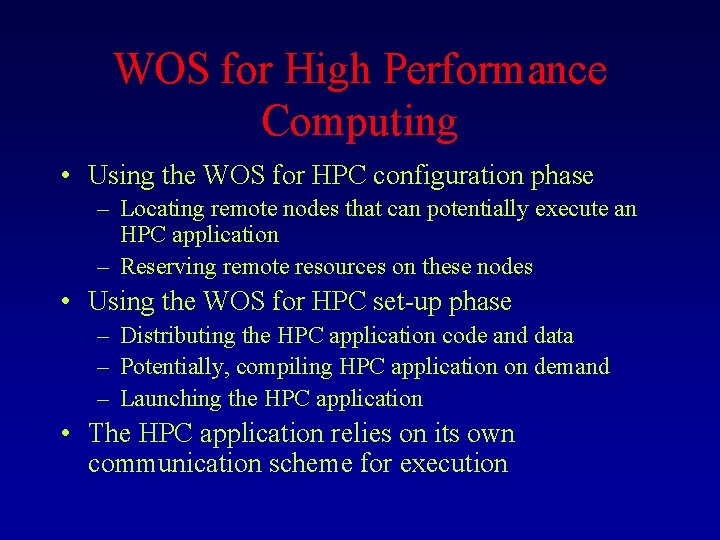 WOS for High Performance Computing

• Using the WOS for HPC configuration phase
– Locating remote nodes that can potentially execute an HPC application
– Reserving remote resources on these nodes

• Using the WOS for HPC set-up phase
– Distributing the HPC application code and data
– Potentially, compiling HPC application on demand
– Launching the HPC application

• The HPC application relies on its own communication scheme for execution